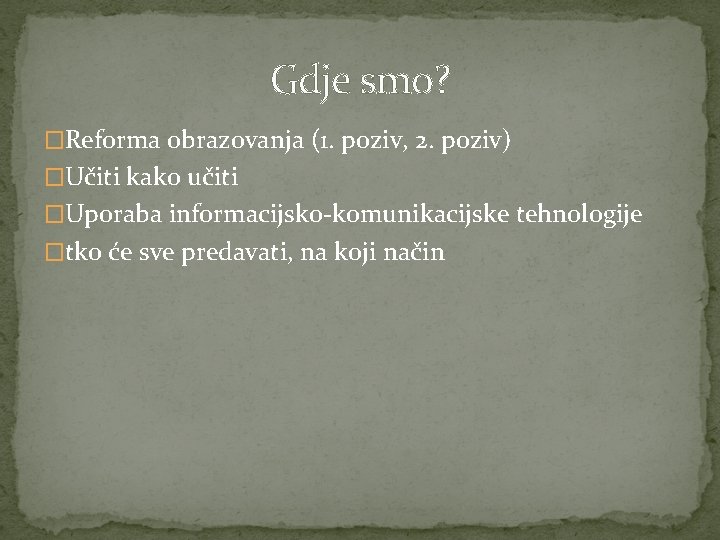 Gdje smo?

Reforma obrazovanja (1. poziv, 2. poziv)
Učiti kako učiti
Uporaba informacijsko-komunikacijske tehnologije
tko će sve predavati, na koji način